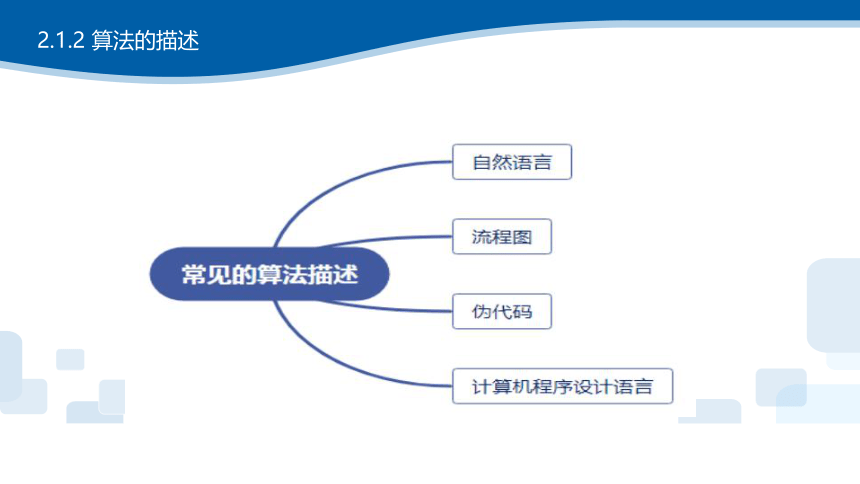 2.1.2 算法的描述

常见的算法描述

自然语言

流程图

伪代码

计算机程序设计语言